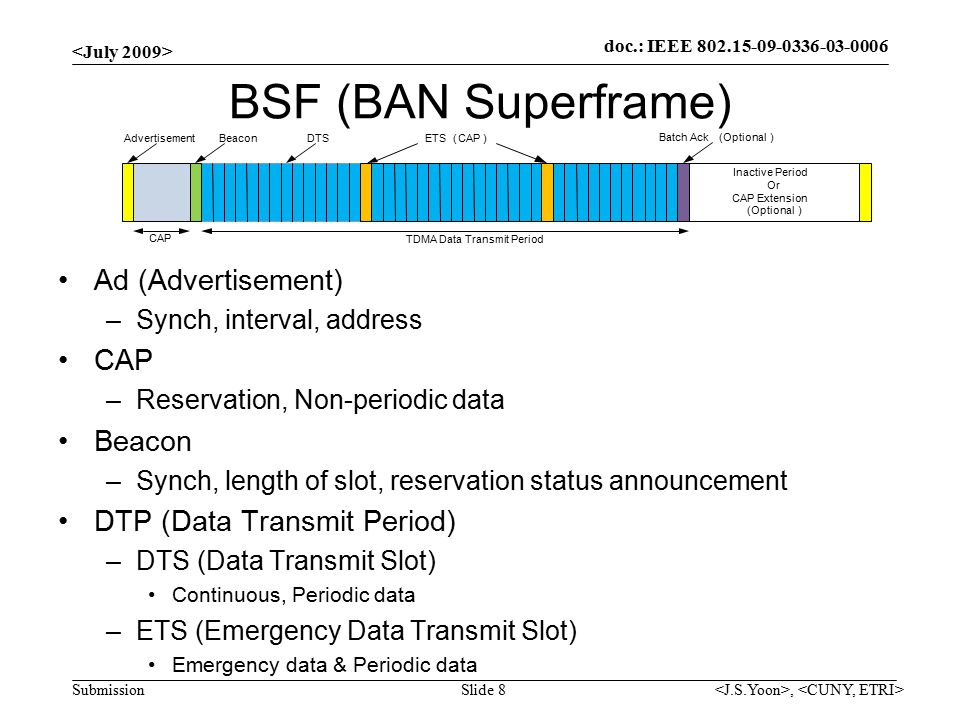 <July 2009>

doc.: IEEE 802.15-09-0336-03-0006

BSF (BAN Superframe)

Advertisement Beacon DTS ETS ( CAP ) Batch Ack (Optional )

Inactive Period Or CAP Extension (Optional )

CAP

TDMA Data Transmit Period

• Ad (Advertisement)
 – Synch, interval, address
• CAP
 – Reservation, Non-periodic data
• Beacon
 – Synch, length of slot, reservation status announcement
• DTP (Data Transmit Period)
 – DTS (Data Transmit Slot)
  • Continuous, Periodic data
 – ETS (Emergency Data Transmit Slot)
  • Emergency data & Periodic data

Submission

Slide 8

<J.S.Yoon>, <CUNY, ETRI>